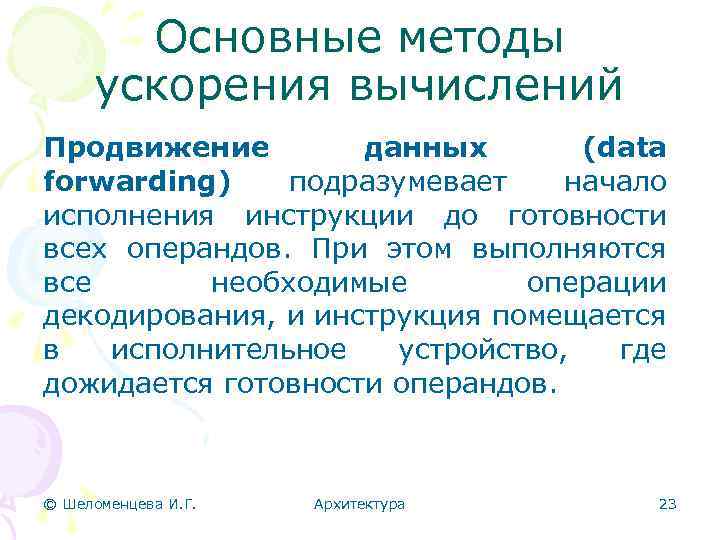 Основные методы ускорения вычислений

Продвижение данных (data forwarding) подразумевает начало исполнения инструкции до готовности всех операндов. При этом выполняются все необходимые операции декодирования, и инструкция помещается в исполнительное устройство, где дожидается готовности операндов.

© Шеломенцева И.Г.

Архитектура

23